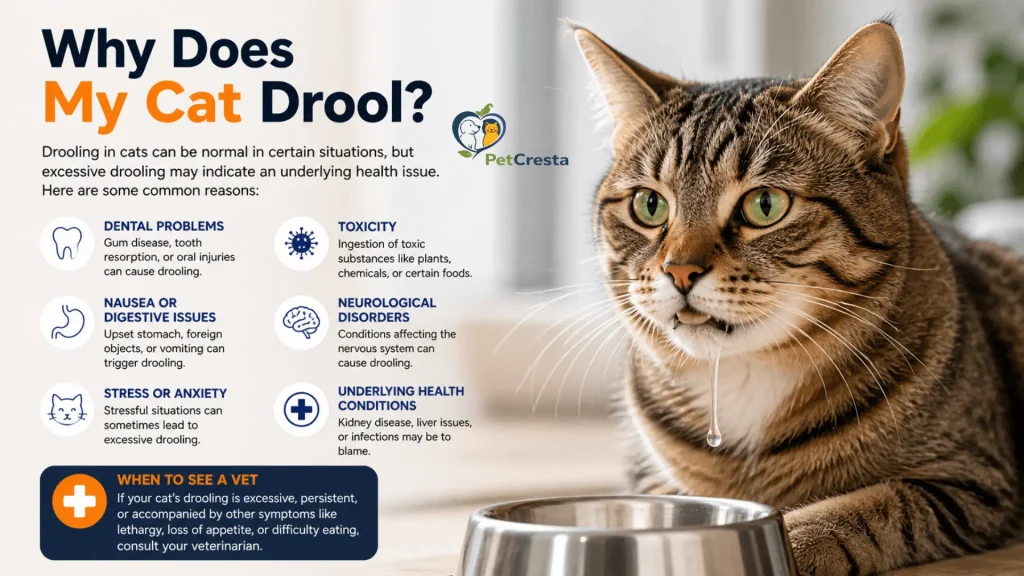 Why Does My Cat Drool?

PetCresta

Drooling in cats can be normal in certain situations, but excessive drooling may indicate an underlying health issue. Here are some common reasons:

DENTAL PROBLEMS
Gum disease, tooth resorption, or oral injuries can cause drooling.

NAUSEA OR DIGESTIVE ISSUES
Upset stomach, foreign objects, or vomiting can trigger drooling.

STRESS OR ANXIETY
Stressful situations can sometimes lead to excessive drooling.

TOXICITY
Ingestion of toxic substances like plants, chemicals, or certain foods.

NEUROLOGICAL DISORDERS
Conditions affecting the nervous system can cause drooling.

UNDERLYING HEALTH CONDITIONS
Kidney disease, liver issues, or infections may be to blame.

WHEN TO SEE A VET
If your cat's drooling is excessive, persistent, or accompanied by other symptoms like lethargy, loss of appetite, or difficulty eating, consult your veterinarian.